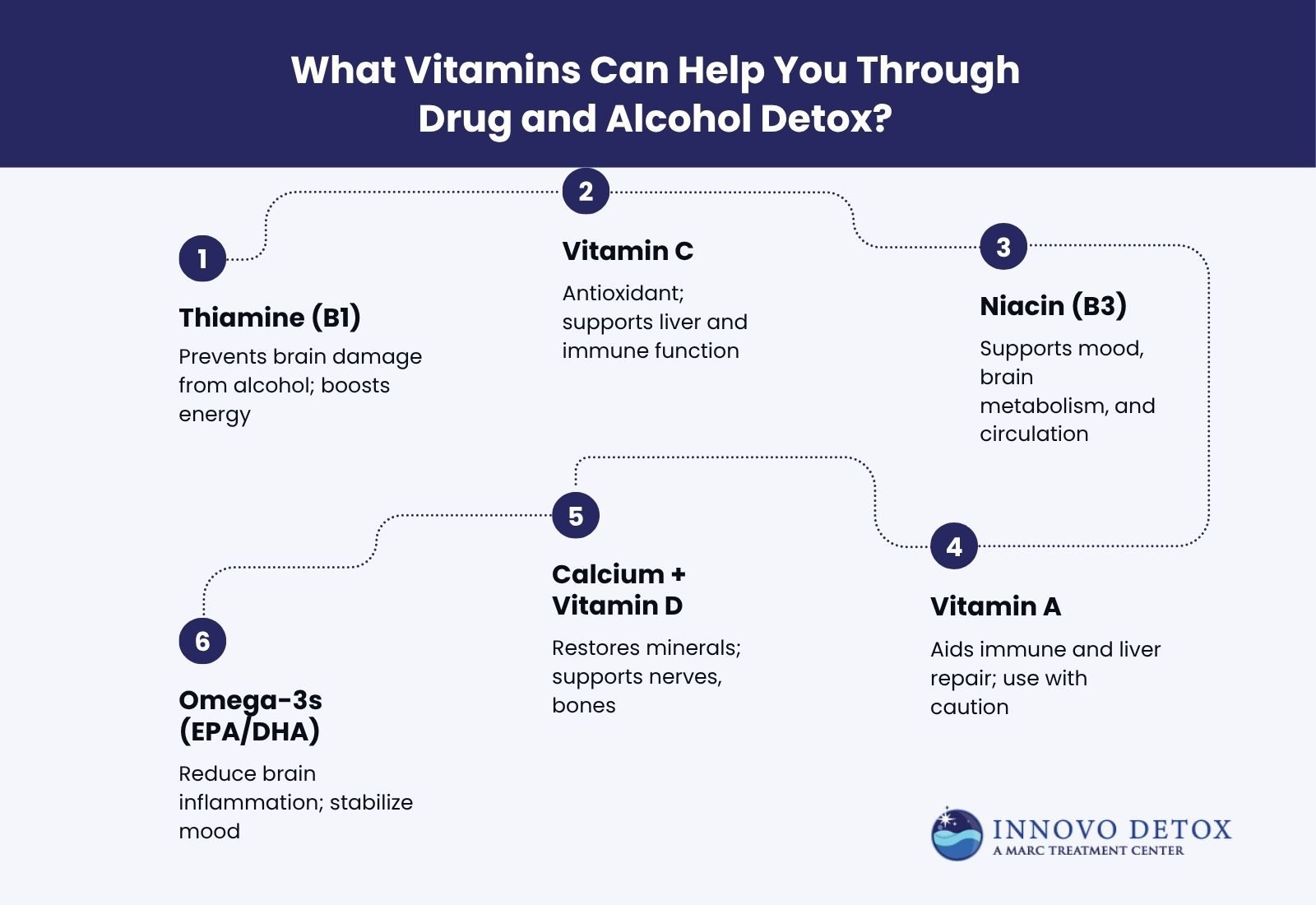 What Vitamins Can Help You Through Drug and Alcohol Detox?

1

Thiamine (B1)

Prevents brain damage from alcohol; boosts energy

2

Vitamin C

Antioxidant; supports liver and immune function

3

Niacin (B3)

Supports mood, brain metabolism, and circulation

4

Vitamin A

Aids immune and liver repair; use with caution

5

Calcium + Vitamin D

Restores minerals; supports nerves, bones

6

Omega-3s (EPA/DHA)

Reduce brain inflammation; stabilize mood

INNOVO DETOX
A MARC TREATMENT CENTER